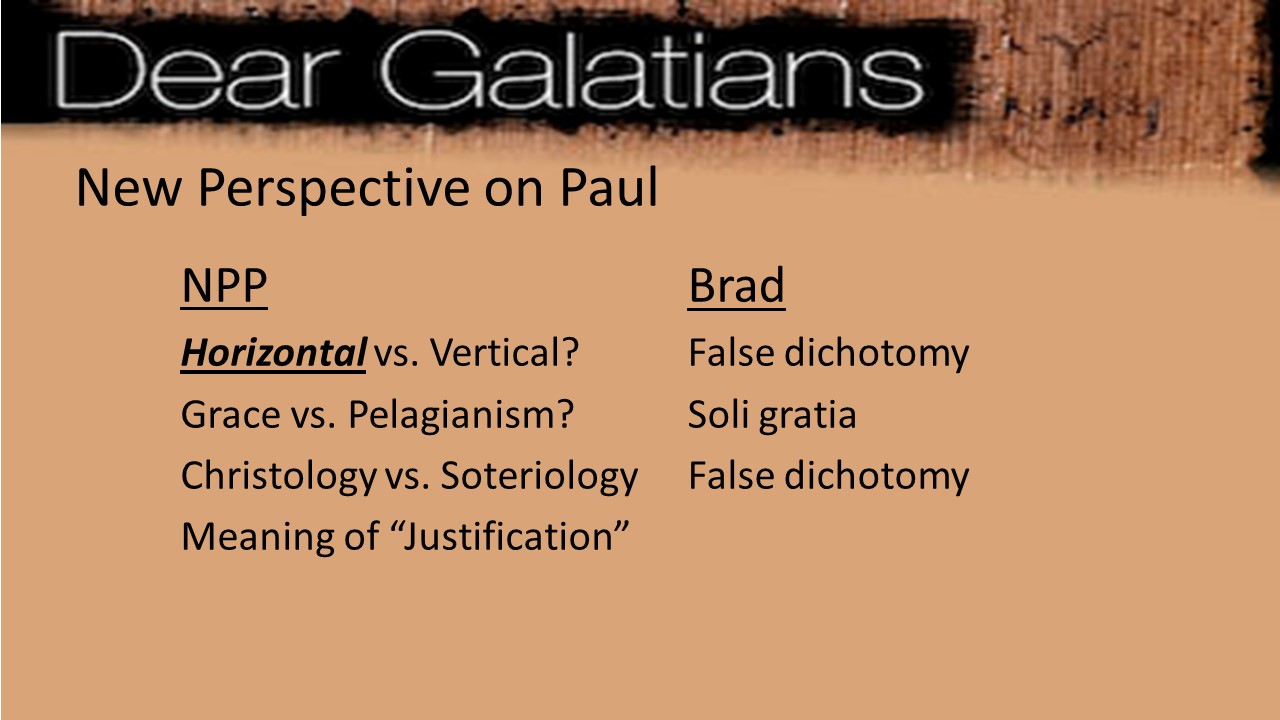 Dear Galatians

New Perspective on Paul

NPP

Horizontal vs. Vertical?

Grace vs. Pelagianism?

Christology vs. Soteriology

Meaning of "Justification"

Brad

False dichotomy

Soli gratia

False dichotomy